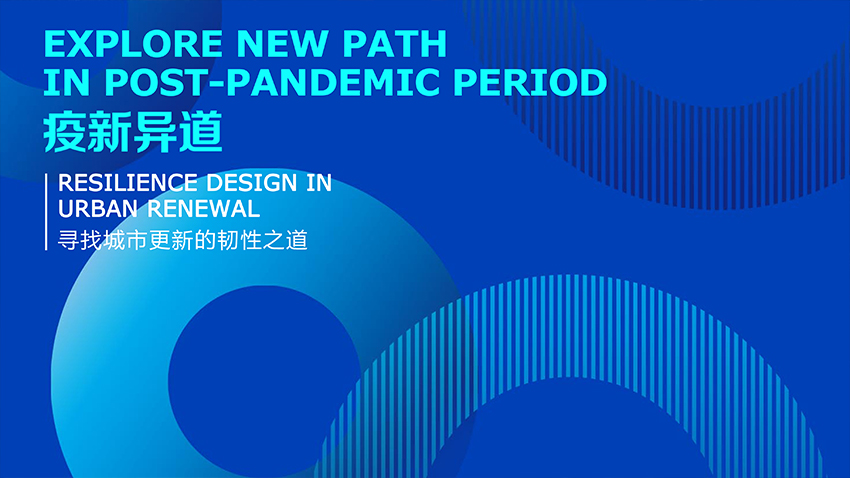 EXPLORE NEW PATH
IN POST-PANDEMIC PERIOD
疫新异道

RESILIENCE DESIGN IN
URBAN RENEWAL
寻找城市更新的韧性之道